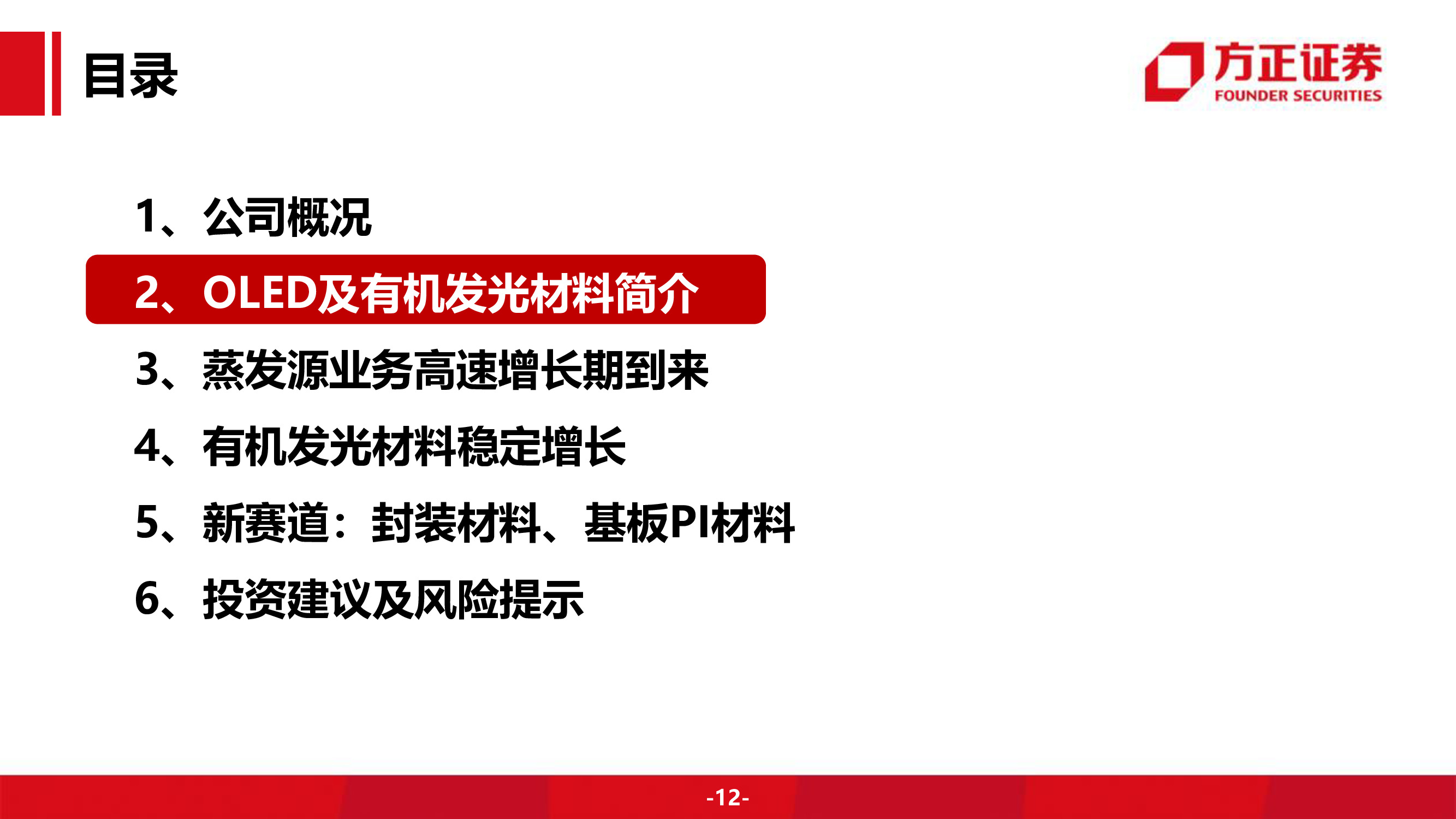 目录

方正证券
FOUNDER SECURITIES

1、公司概况

2、OLED及有机发光材料简介

3、蒸发源业务高速增长期到来

4、有机发光材料稳定增长

5、新赛道：封装材料、基板PI材料

6、投资建议及风险提示

-12-